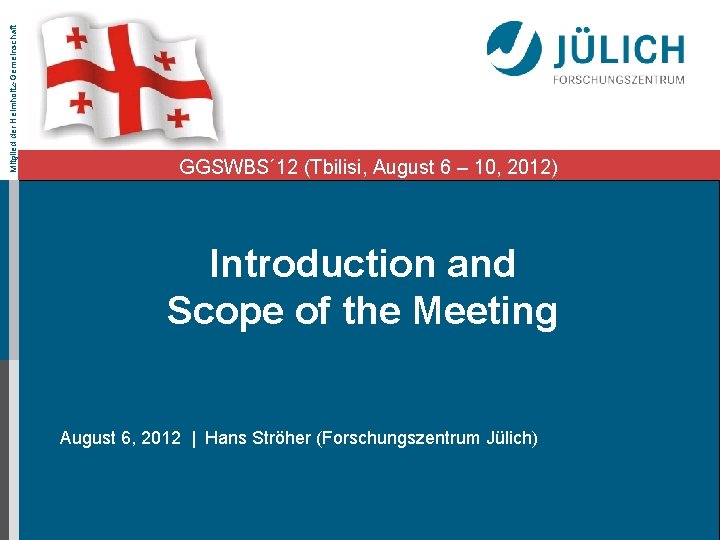 Mitglied der Helmholtz-Gemeinschaft

JÜLICH
FORSCHUNGSZENTRUM

GGSWBS´12 (Tbilisi, August 6 – 10, 2012)

Introduction and Scope of the Meeting

August 6, 2012 | Hans Ströher (Forschungszentrum Jülich)